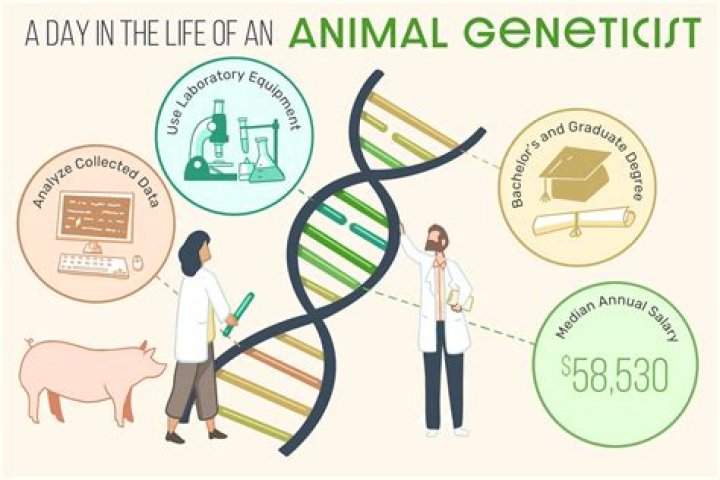 A DAY IN THE LIFE OF AN ANIMAL GENETICIST

Use Laboratory Equipment

Analyze Collected Data

Bachelor's and Graduate Degree

Median Annual Salary

$58,530